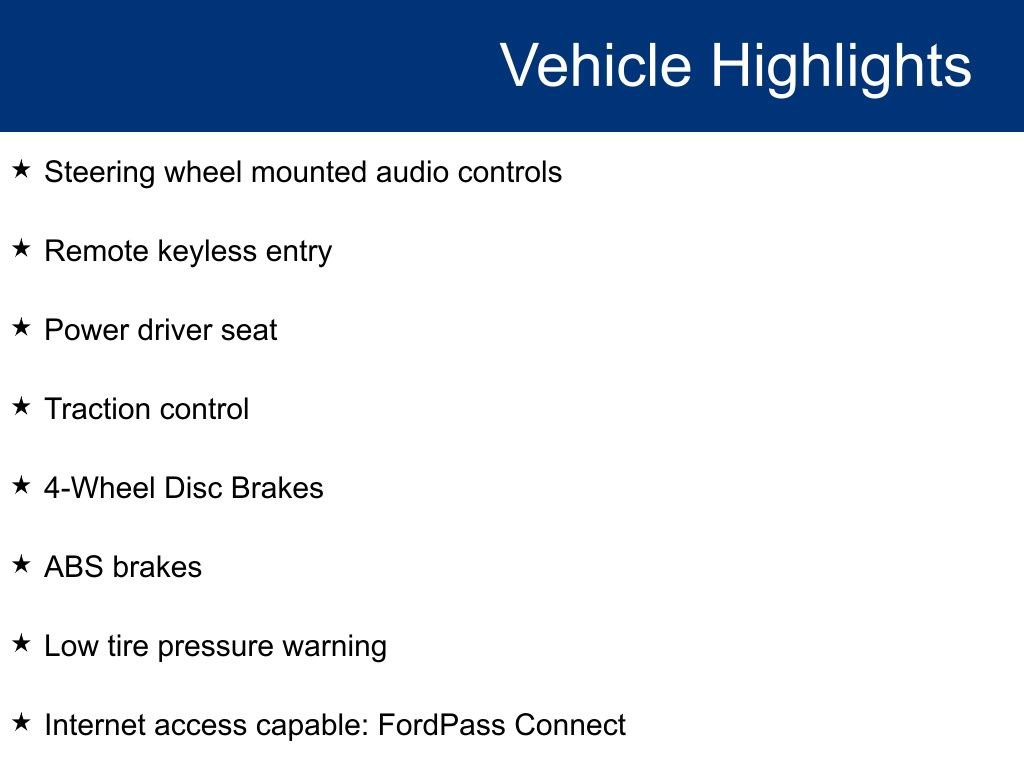 Vehicle Highlights

★ Steering wheel mounted audio controls

★ Remote keyless entry

★ Power driver seat

★ Traction control

★ 4-Wheel Disc Brakes

★ ABS brakes

★ Low tire pressure warning

★ Internet access capable: FordPass Connect